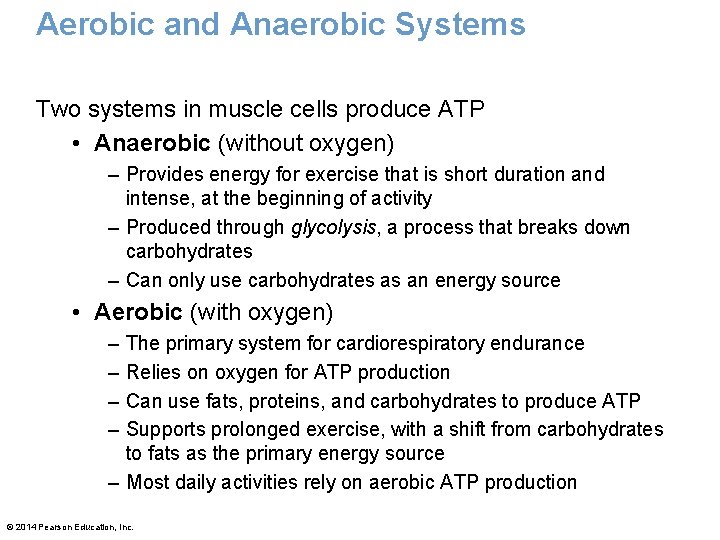 Aerobic and Anaerobic Systems

Two systems in muscle cells produce ATP

• Anaerobic (without oxygen)
  – Provides energy for exercise that is short duration and intense, at the beginning of activity
  – Produced through glycolysis, a process that breaks down carbohydrates
  – Can only use carbohydrates as an energy source
• Aerobic (with oxygen)
  – The primary system for cardiorespiratory endurance
  – Relies on oxygen for ATP production
  – Can use fats, proteins, and carbohydrates to produce ATP
  – Supports prolonged exercise, with a shift from carbohydrates to fats as the primary energy source
  – Most daily activities rely on aerobic ATP production

© 2014 Pearson Education, Inc.